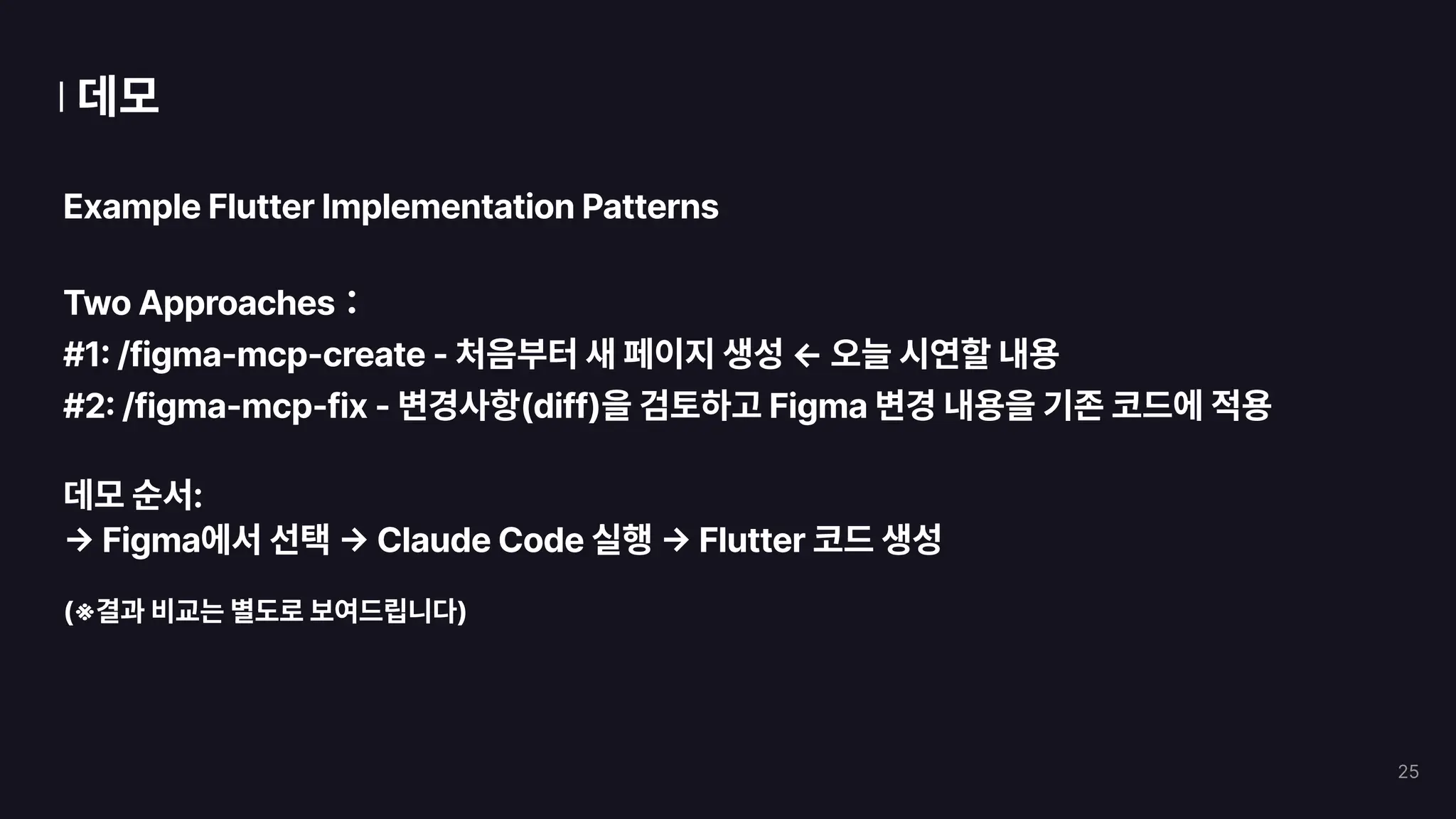 데모

Example Flutter Implementation Patterns

Two Approaches :
#1: /figma-mcp-create - 처음부터 새 페이지 생성 ← 오늘 시연할 내용
#2: /figma-mcp-fix - 변경사항(diff)을 검토하고 Figma 변경 내용을 기존 코드에 적용

데모 순서:
→ Figma에서 선택 → Claude Code 실행 → Flutter 코드 생성

(※결과 비교는 별도로 보여드립니다)

25